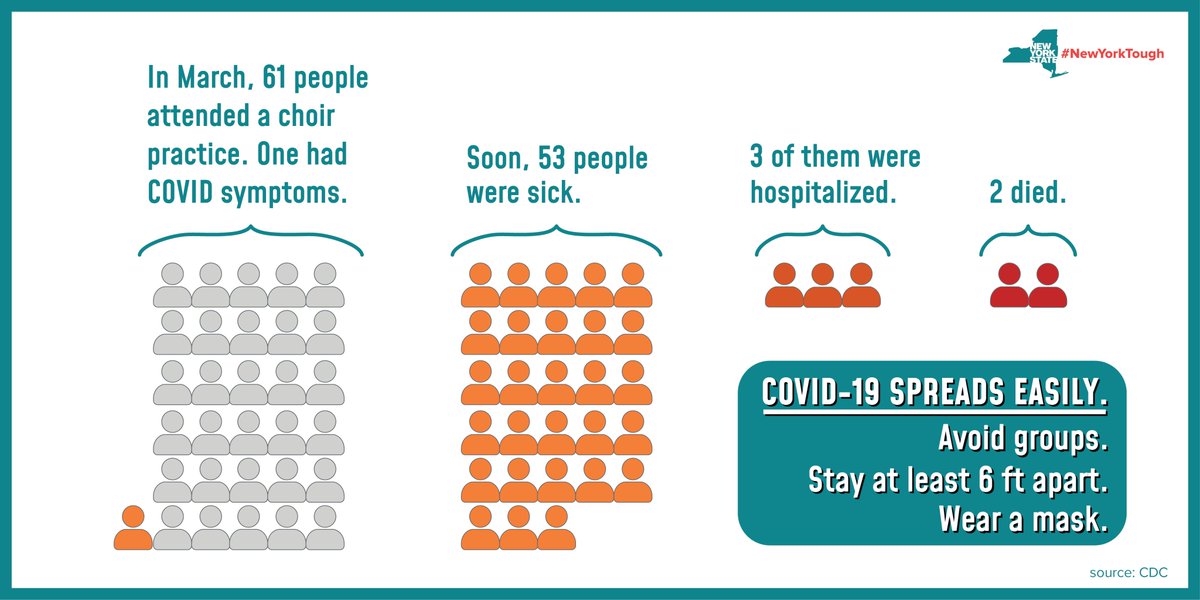 NEW YORK STATE #NewYorkTough

In March, 61 people attended a choir practice. One had COVID symptoms.

Soon, 53 people were sick.

3 of them were hospitalized.

2 died.

COVID-19 SPREADS EASILY.
Avoid groups.
Stay at least 6 ft apart.
Wear a mask.

source: CDC